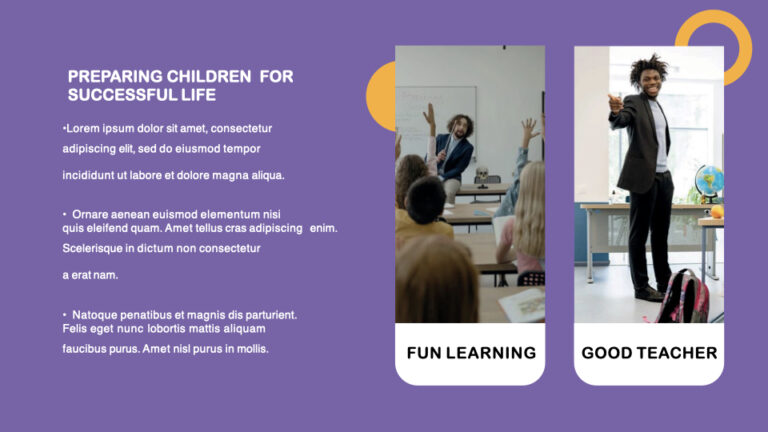 PREPARING CHILDREN FOR SUCCESSFUL LIFE

•Lorem ipsum dolor sit amet, consectetur adipiscing elit, sed do eiusmod tempor incididunt ut labore et dolore magna aliqua.

• Ornare aenean euismod elementum nisi quis eleifend quam. Amet tellus cras adipiscing enim. Scelerisque in dictum non consectetur a erat nam.

• Natoque penatibus et magnis dis parturient. Felis eget nunc lobortis mattis aliquam faucibus purus. Amet nisl purus in mollis.

FUN LEARNING

GOOD TEACHER